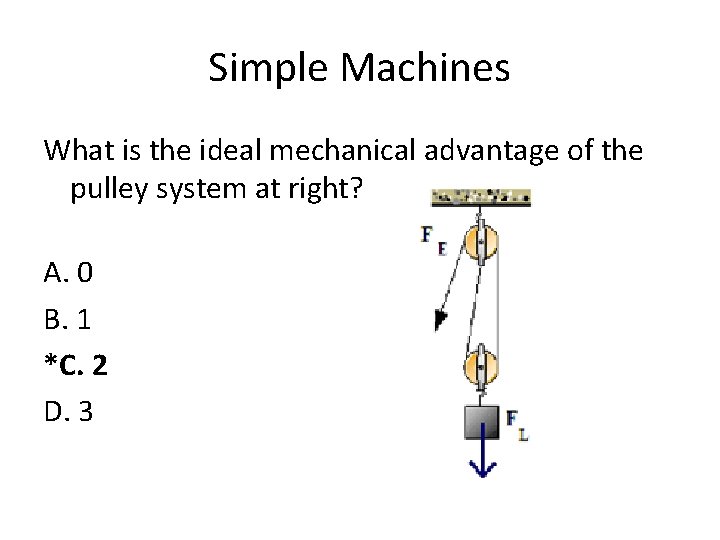 Simple Machines

What is the ideal mechanical advantage of the pulley system at right?

A. 0

B. 1

*C. 2

D. 3

$F_E$

$F_L$